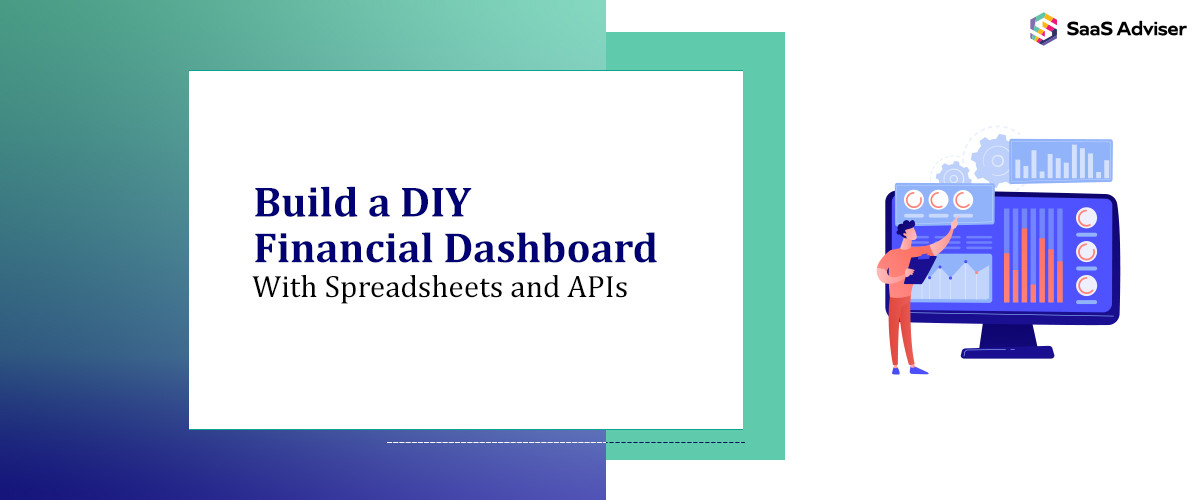 SaaS Adviser

Build a DIY
Financial Dashboard
With Spreadsheets and APIs